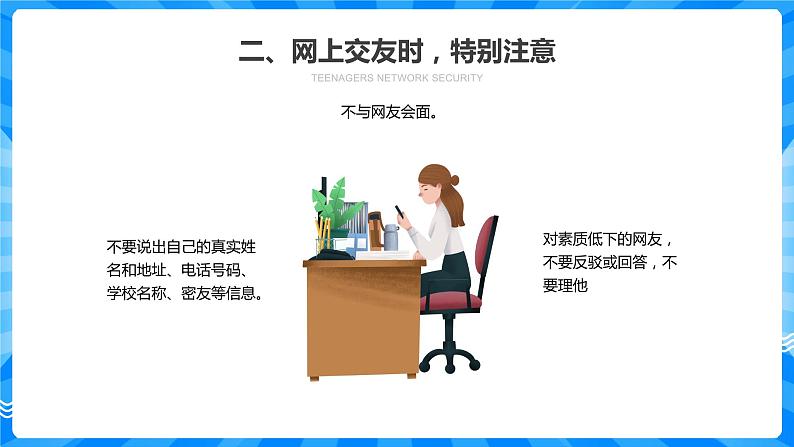 二、网上交友时，特别注意

TEENAGERS NETWORK SECURITY

不与网友会面。

不要说出自己的真实姓名和地址、电话号码、学校名称、密友等信息。

对素质低下的网友，不要反驳或回答，不要理他